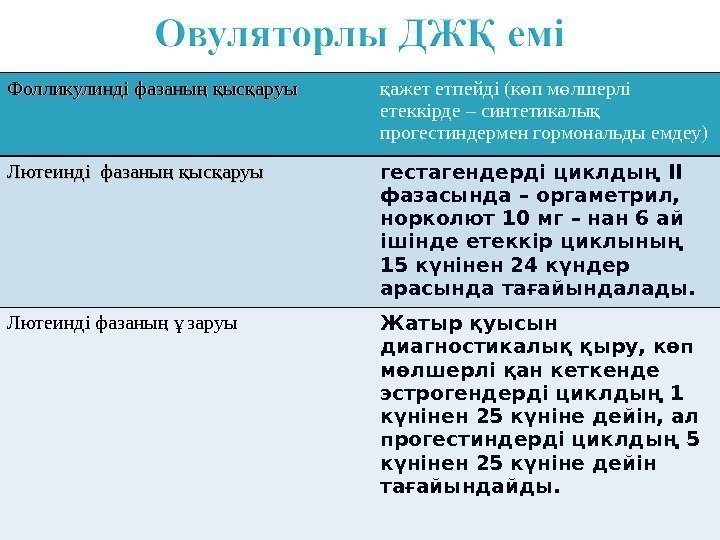 Овуляторлы ДЖҚ емі

| Фолликулинді фазаның қысқаруы | қажет етпейді (көп мөлшерлі етеккірде – синтетикалық прогестиндермен гормональды емдеу) |
|---|---|
| Лютеинді фазаның қысқаруы | гестагендерді циклдың II фазасында – оргаметрил, норколют 10 мг – нан 6 ай ішінде етеккір циклының 15 күнінен 24 күндер арасында тағайындалады. |
| Лютеинді фазаның ұзаруы | Жатыр қуысын диагностикалық қыру, көп мөлшерлі қан кеткенде эстрогендерді циклдың 1 күнінен 25 күніне дейін, ал прогестиндерді циклдың 5 күнінен 25 күніне дейін тағайындайды. |